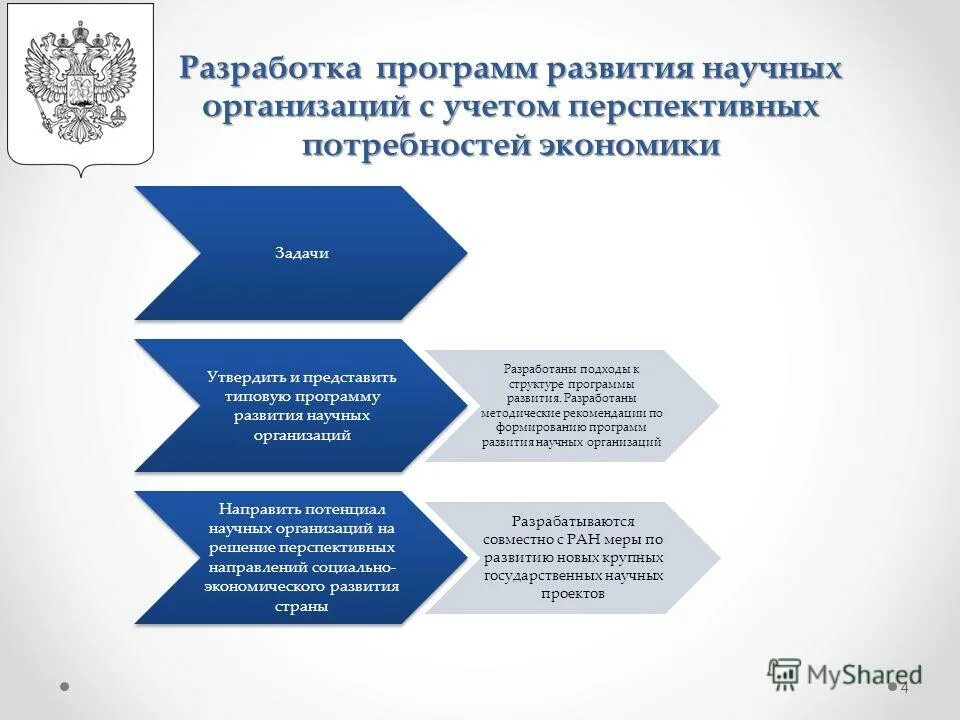 Разработка программ развития научных организаций с учетом перспективных потребностей экономики

Задачи

Утвердить и представить типовую программу развития научных организаций

Разработаны подходы к структуре программы развития. Разработаны методические рекомендации по формированию программ развития научных организаций

Направить потенциал научных организаций на решение перспективных направлений социально-экономического развития страны

Разрабатываются совместно с РАН меры по развитию новых крупных государственных научных проектов

MyShared

4